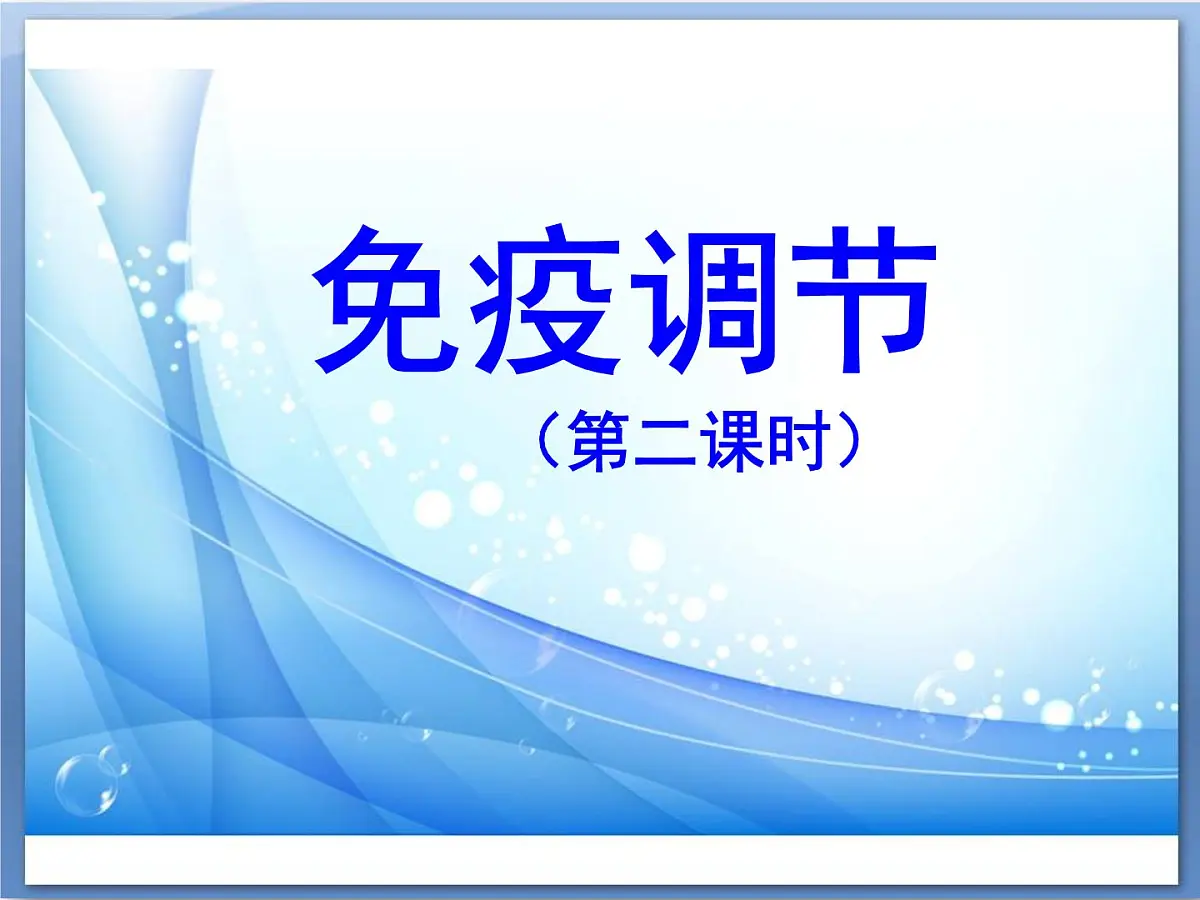 免疫调节

（第二课时）